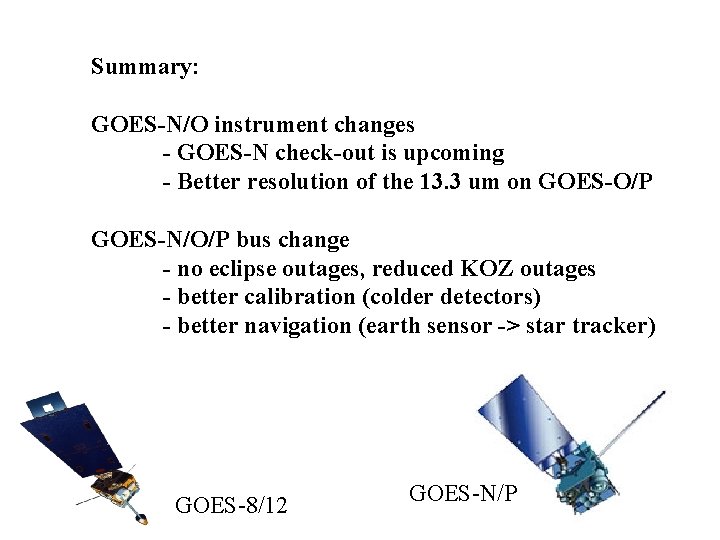 Summary:

GOES-N/O instrument changes
- GOES-N check-out is upcoming
- Better resolution of the 13.3 um on GOES-O/P

GOES-N/O/P bus change
- no eclipse outages, reduced KOZ outages
- better calibration (colder detectors)
- better navigation (earth sensor -> star tracker)

GOES-8/12

GOES-N/P